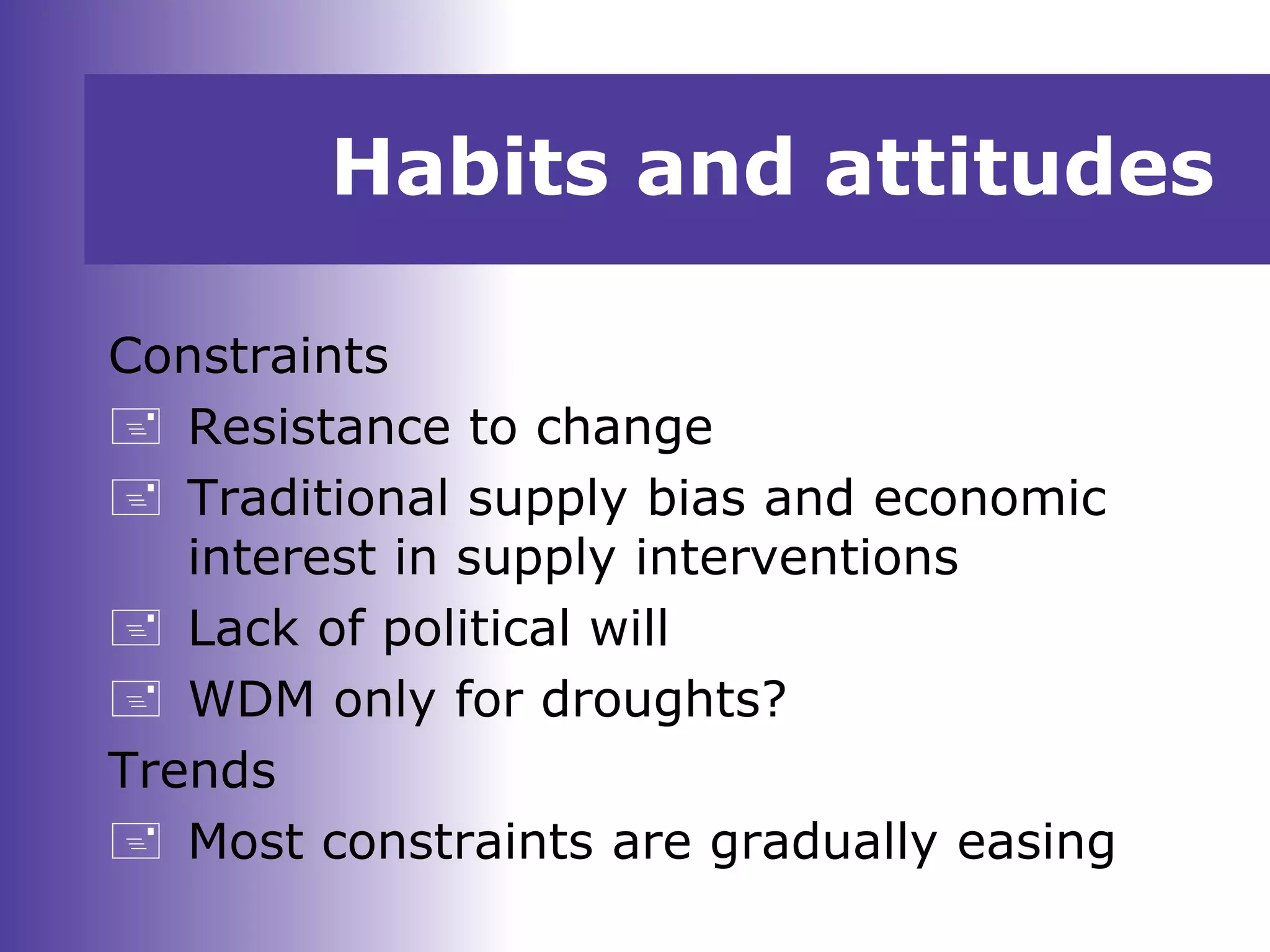 Habits and attitudes

Constraints

Resistance to change

Traditional supply bias and economic interest in supply interventions

Lack of political will

WDM only for droughts?

Trends

Most constraints are gradually easing